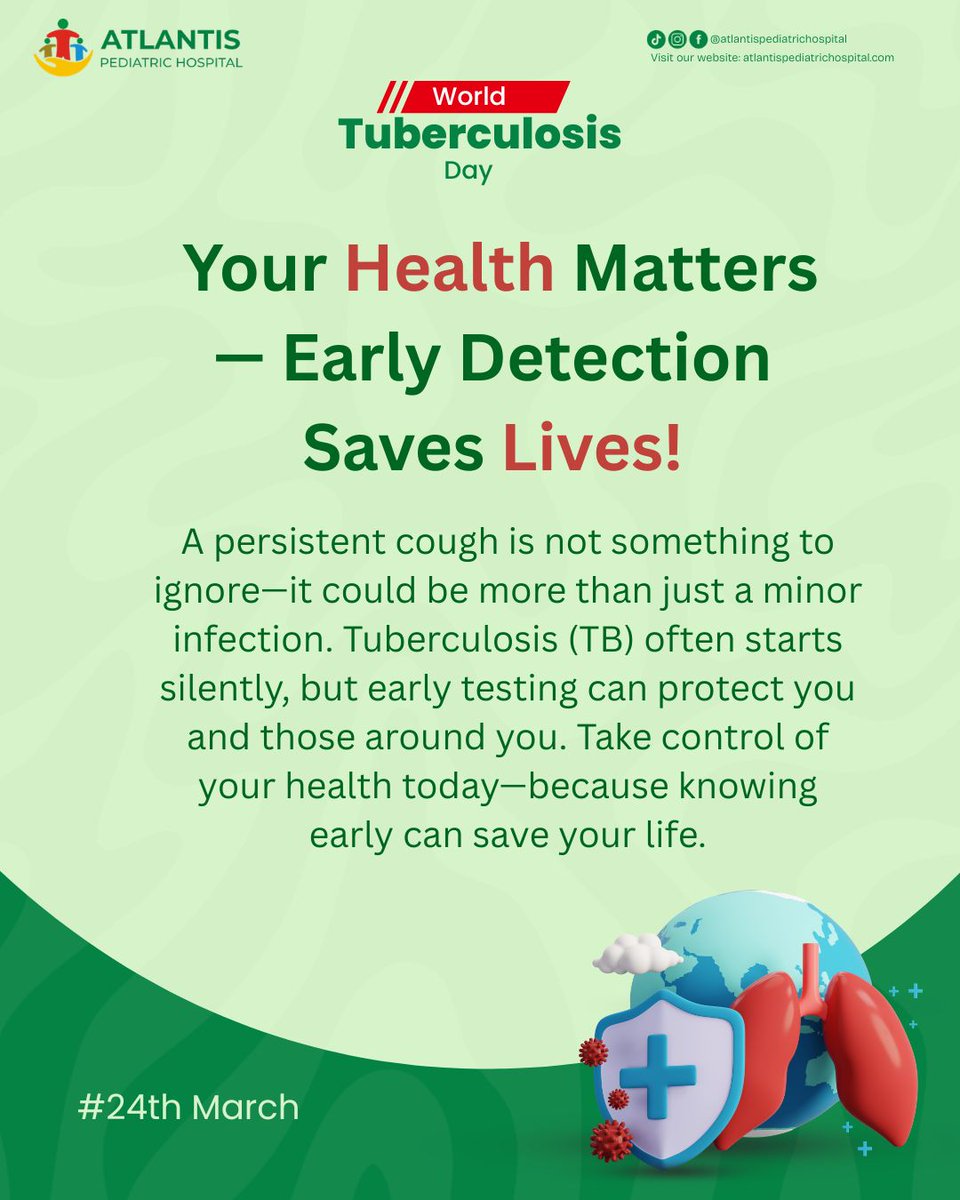 ATLANTIS
PEDIATRIC HOSPITAL

@atlantispediatrichospital
Visit our website: atlantispediatrichospital.com

World
Tuberculosis
Day

Your Health Matters — Early Detection Saves Lives!

A persistent cough is not something to ignore—it could be more than just a minor infection. Tuberculosis (TB) often starts silently, but early testing can protect you and those around you. Take control of your health today—because knowing early can save your life.

#24th March